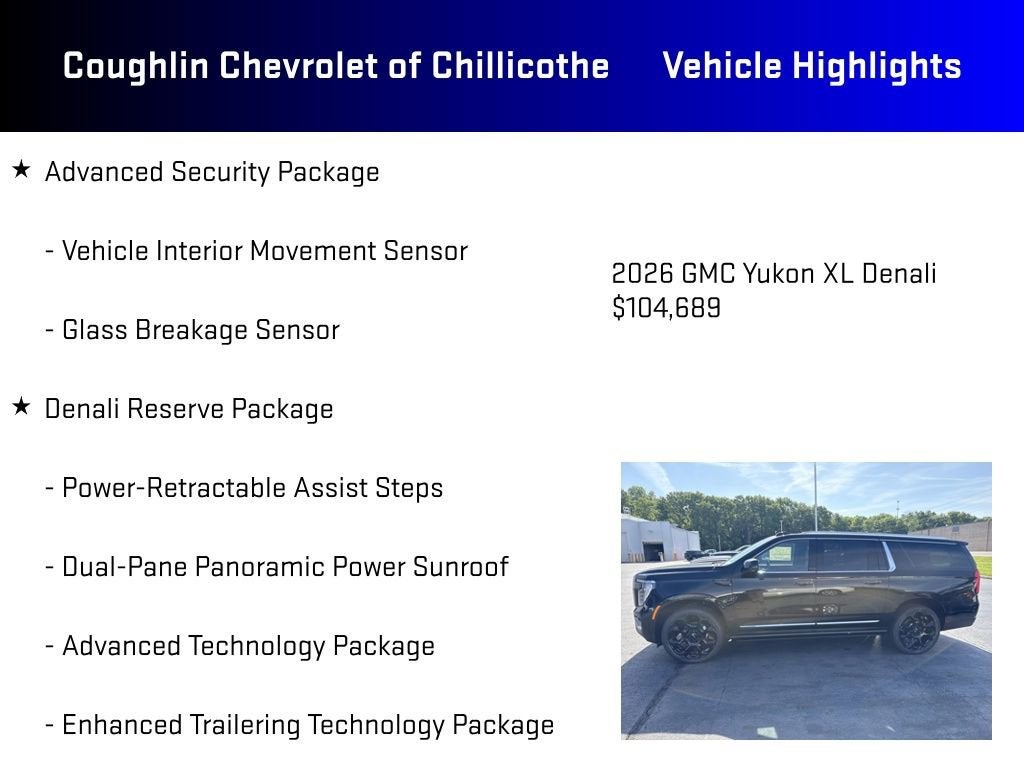 Coughlin Chevrolet of Chillicothe Vehicle Highlights

★ Advanced Security Package

- Vehicle Interior Movement Sensor

- Glass Breakage Sensor

★ Denali Reserve Package

- Power-Retractable Assist Steps

- Dual-Pane Panoramic Power Sunroof

- Advanced Technology Package

- Enhanced Trailering Technology Package

2026 GMC Yukon XL Denali
$104,689